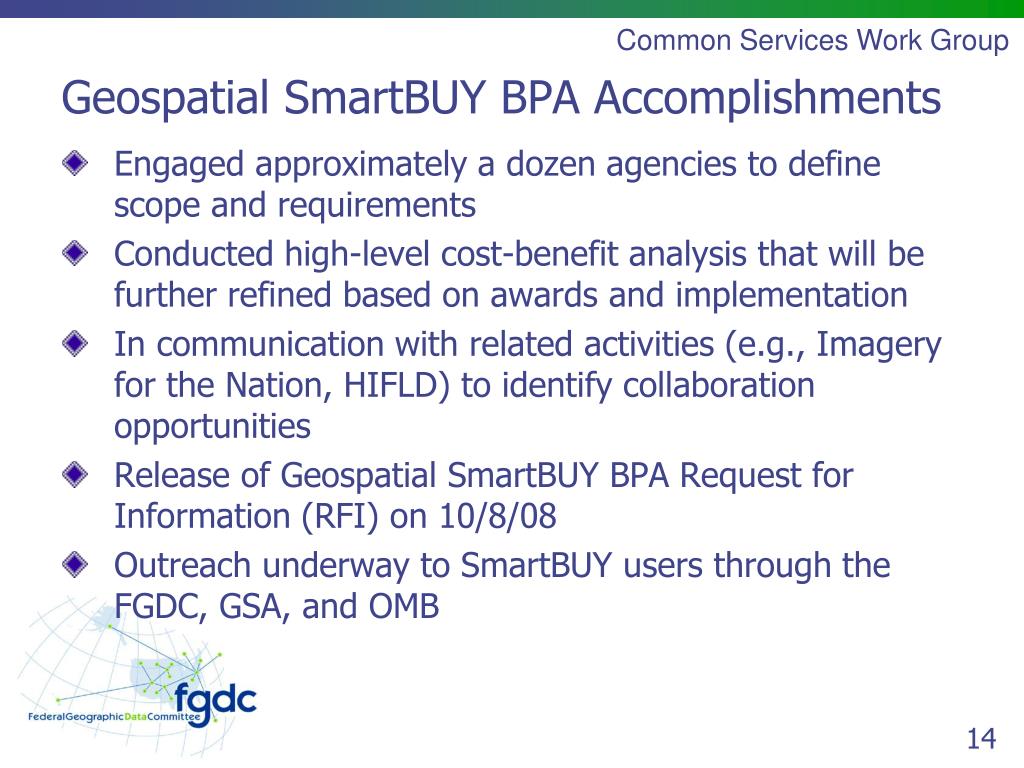 Common Services Work Group

Geospatial SmartBUY BPA Accomplishments

Engaged approximately a dozen agencies to define scope and requirements

Conducted high-level cost-benefit analysis that will be further refined based on awards and implementation

In communication with related activities (e.g., Imagery for the Nation, HIFLD) to identify collaboration opportunities

Release of Geospatial SmartBUY BPA Request for Information (RFI) on 10/8/08

Outreach underway to SmartBUY users through the FGDC, GSA, and OMB

fgdc
FederalGeographicDataCommittee

14